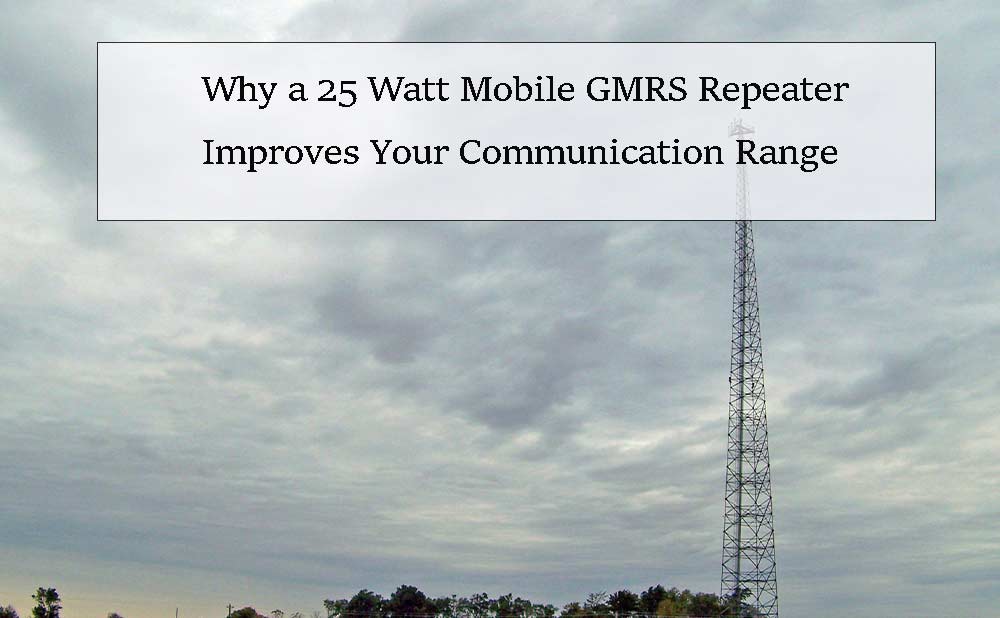 Why a 25 Watt Mobile GMRS Repeater Improves Your Communication Range